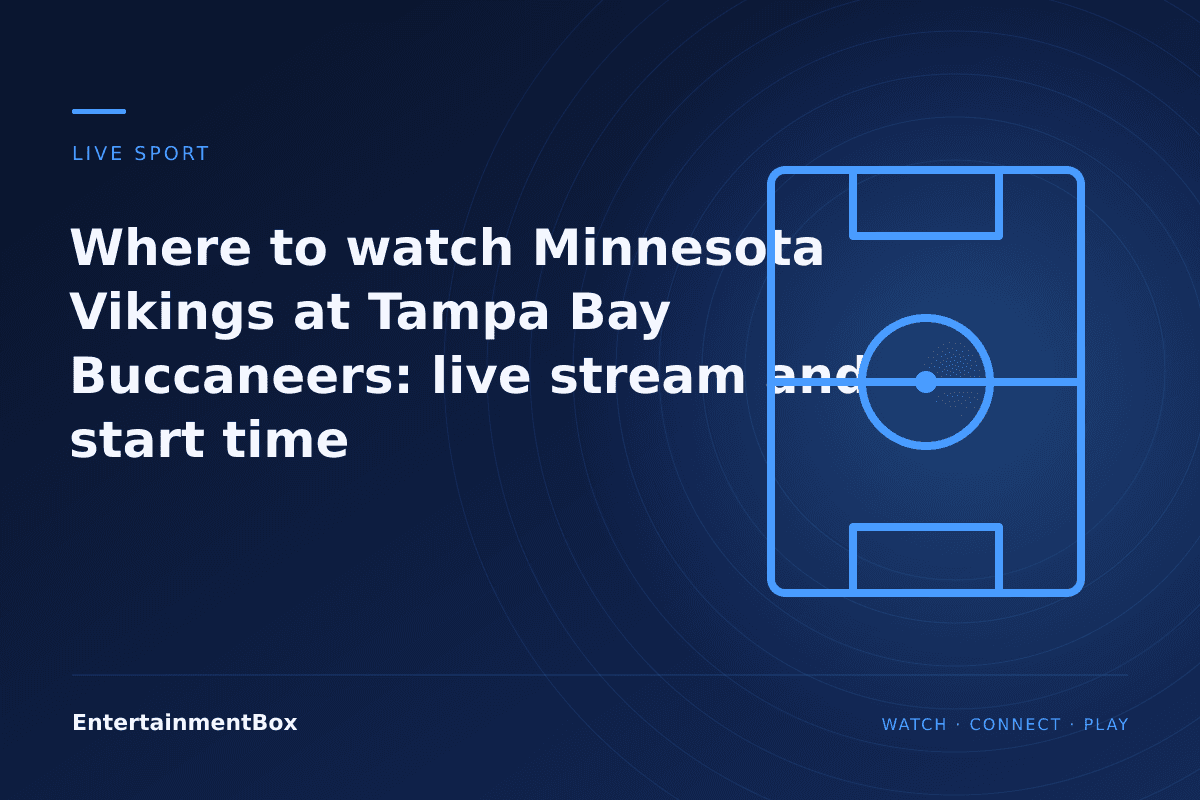 LIVE SPORT

Where to watch Minnesota Vikings at Tampa Bay Buccaneers: live stream and start time

EntertainmentBox

WATCH · CONNECT · PLAY